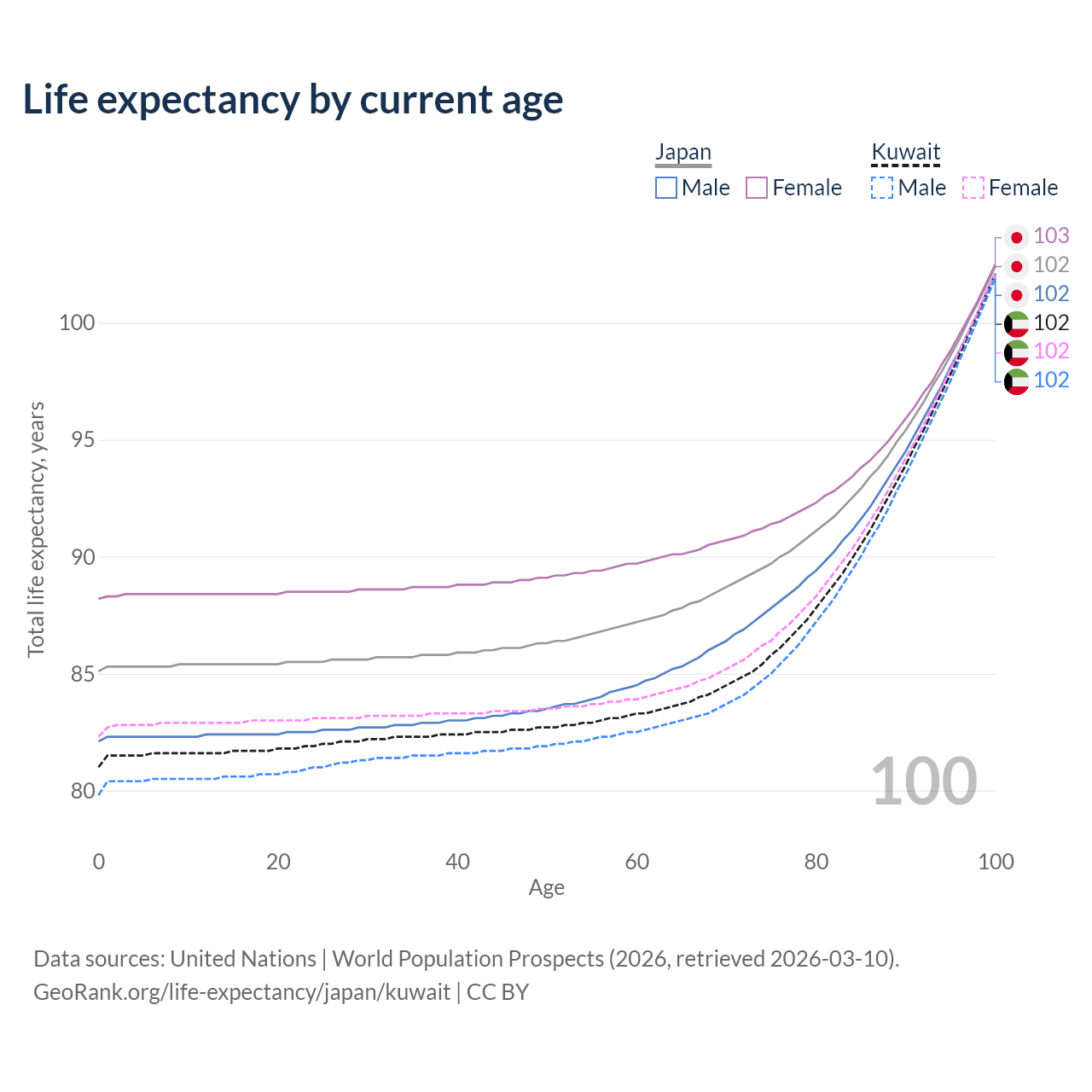 Life expectancy by current age

Japan
Male Female

Kuwait
Male Female

103
102
102
102
102
102

100
95
90
85
80

Total life expectancy, years

100

0 20 40 60 80 100
Age

Data sources: United Nations | World Population Prospects (2026, retrieved 2026-03-10).
GeoRank.org/life-expectancy/japan/kuwait | CC BY